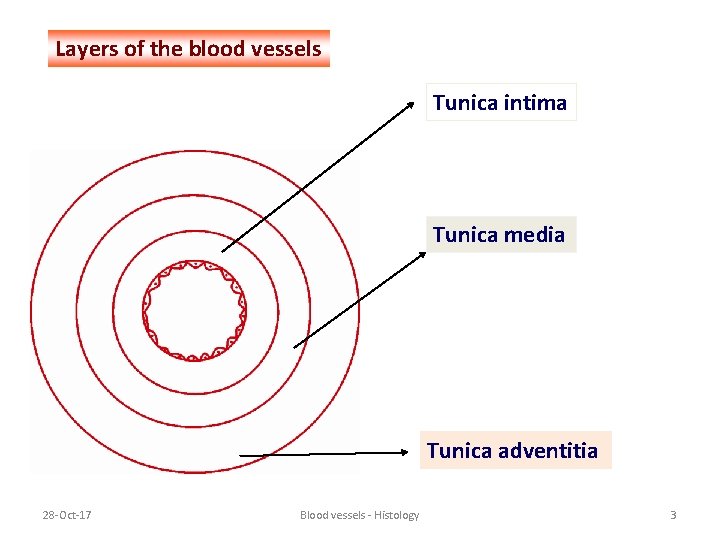 Layers of the blood vessels

Tunica intima

Tunica media

Tunica adventitia

28-Oct-17

Blood vessels - Histology

3